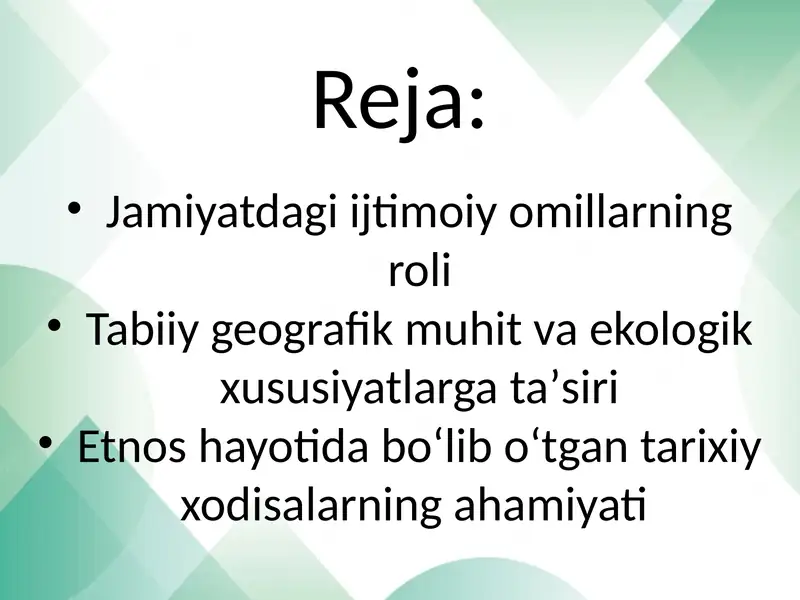 Reja:

• Jamiyatdagi ijtimoiy omillarning roli
• Tabiiy geografik muhit va ekologik xususiyatlarga ta’siri
• Etnos hayotida bo‘lib o‘tgan tarixiy xodisalarning ahamiyati